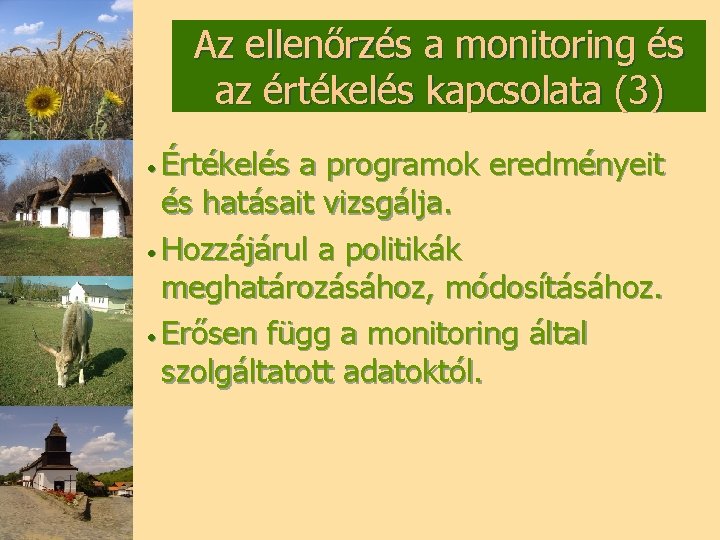 Az ellenőrzés a monitoring és az értékelés kapcsolata (3)

• Értékelés a programok eredményeit és hatásait vizsgálja.
• Hozzájárul a politikák meghatározásához, módosításához.
• Erősen függ a monitoring által szolgáltatott adatoktól.